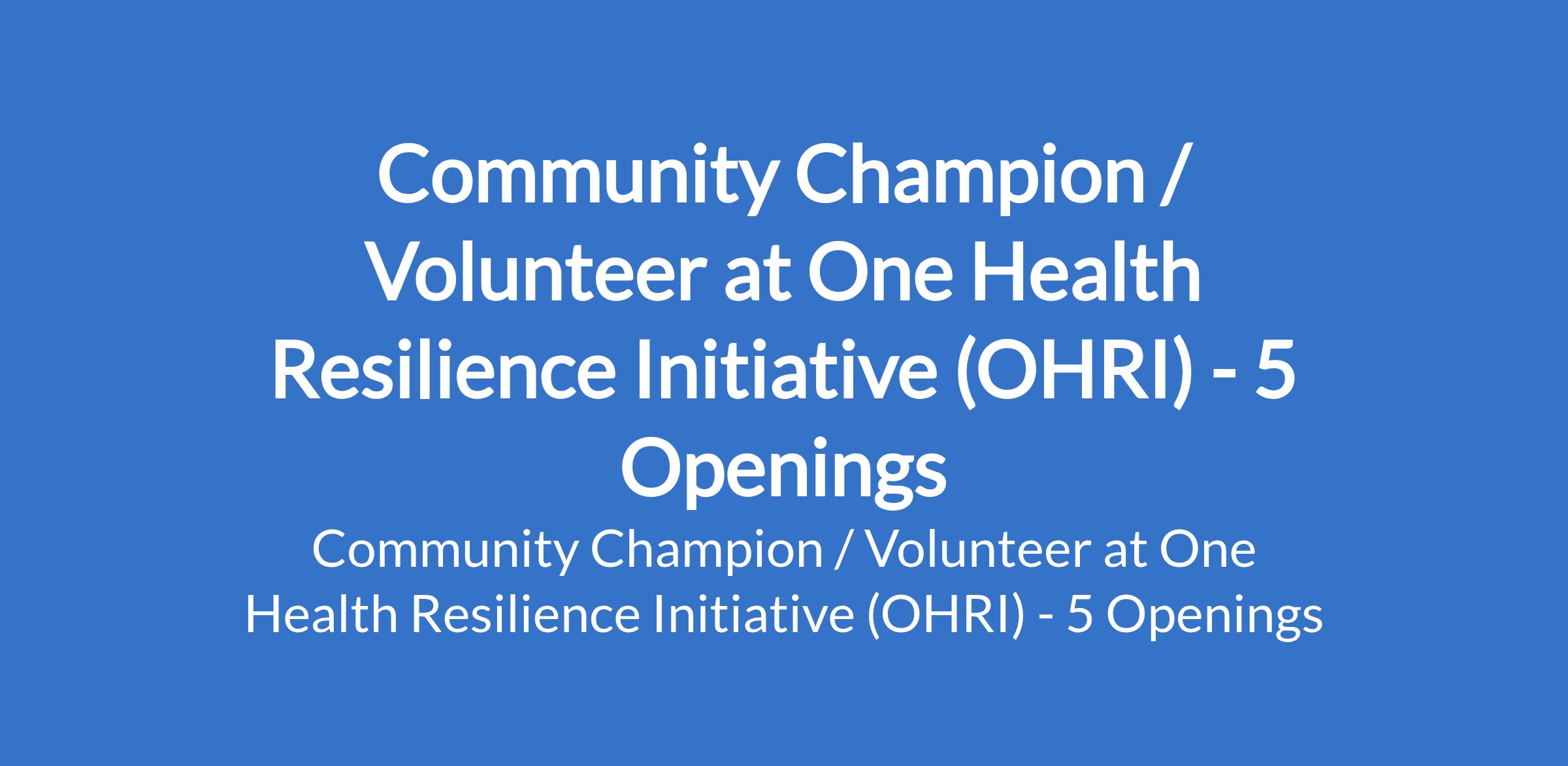 Community Champion / Volunteer at One Health Resilience Initiative (OHRI) - 5 Openings

Community Champion / Volunteer at One Health Resilience Initiative (OHRI) - 5 Openings